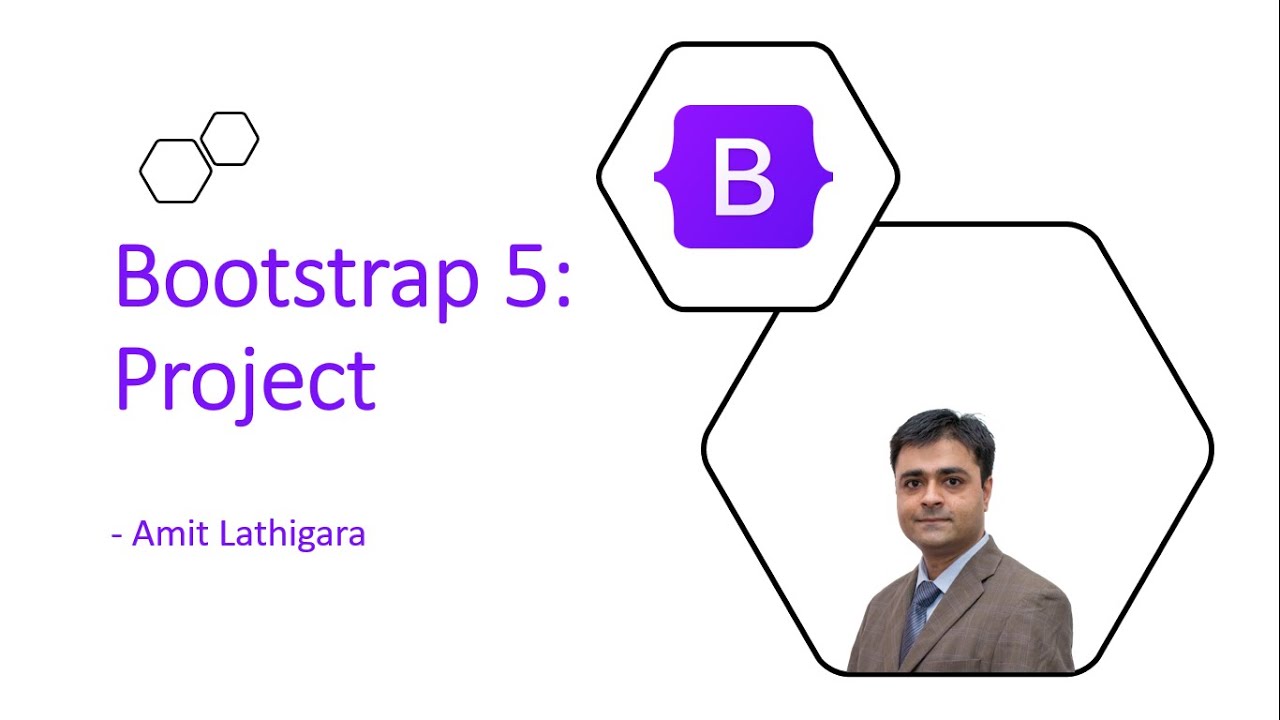 B

Bootstrap 5: Project

- Amit Lathigara